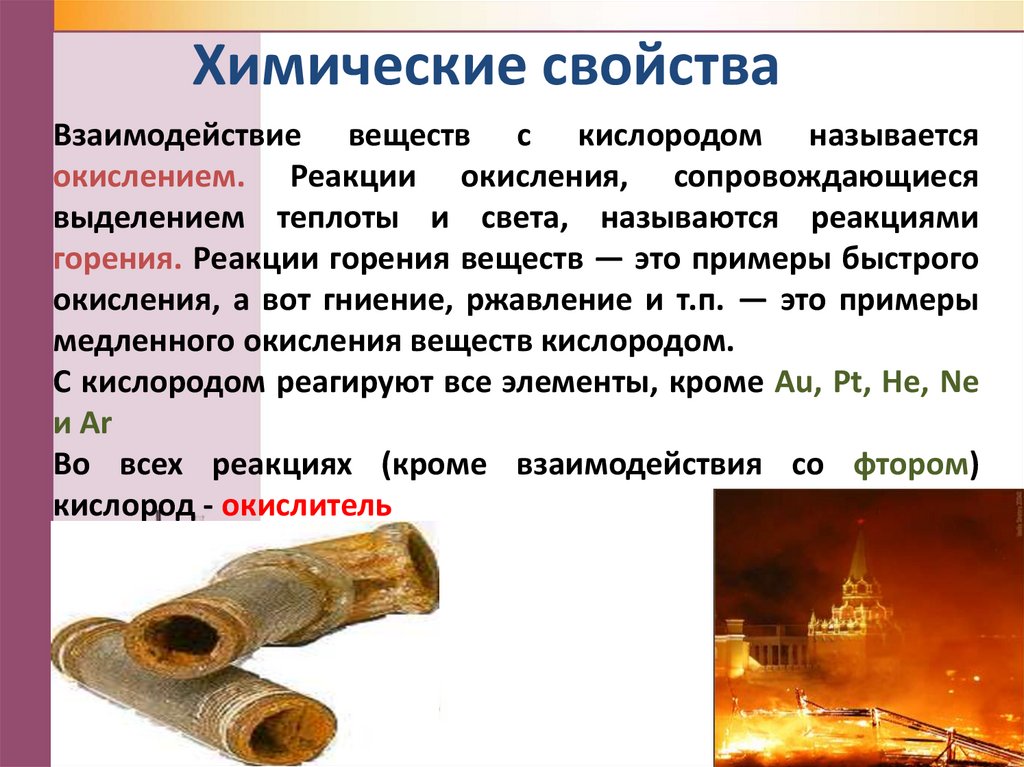 Химические свойства

Взаимодействие веществ с кислородом называется окислением. Реакции окисления, сопровождающиеся выделением теплоты и света, называются реакциями горения. Реакции горения веществ — это примеры быстрого окисления, а вот гниение, ржавление и т.п. — это примеры медленного окисления веществ кислородом.

С кислородом реагируют все элементы, кроме Au, Pt, He, Ne и Ar

Во всех реакциях (кроме взаимодействия со фтором) кислород - окислитель